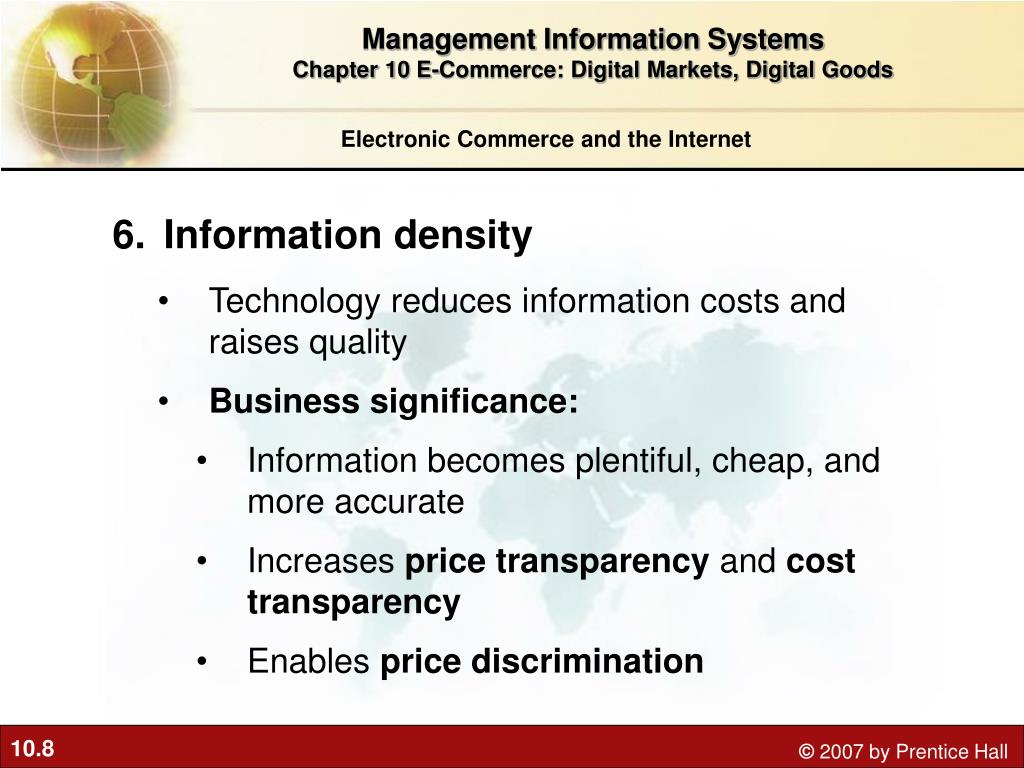 Management Information Systems
Chapter 10 E-Commerce: Digital Markets, Digital Goods

Electronic Commerce and the Internet

6. Information density

• Technology reduces information costs and raises quality

• Business significance:

• Information becomes plentiful, cheap, and more accurate

• Increases price transparency and cost transparency

• Enables price discrimination

10.8

© 2007 by Prentice Hall